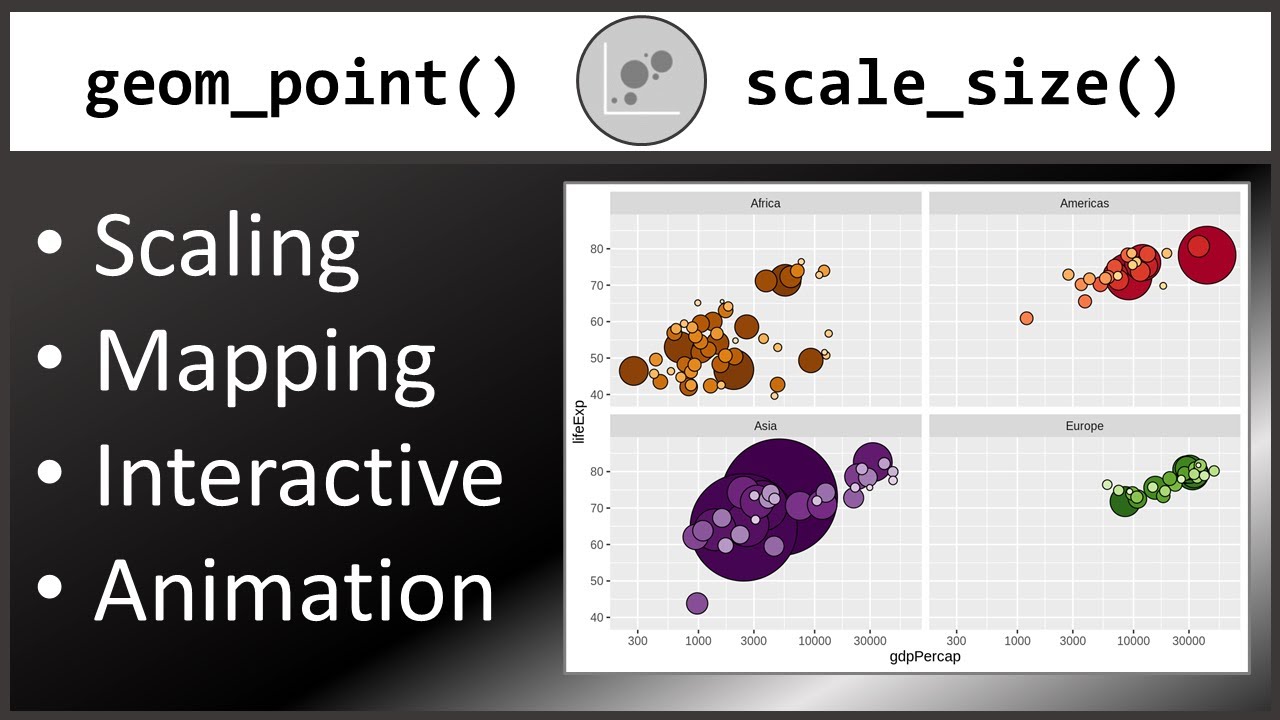 geom_point() scale_size()

• Scaling
• Mapping
• Interactive
• Animation

Africa
Americas
Asia
Europe
lifeExp
80
70
60
50
40
80
70
60
50
40
300 1000 3000 10000 30000
300 1000 3000 10000 30000
gdpPercap